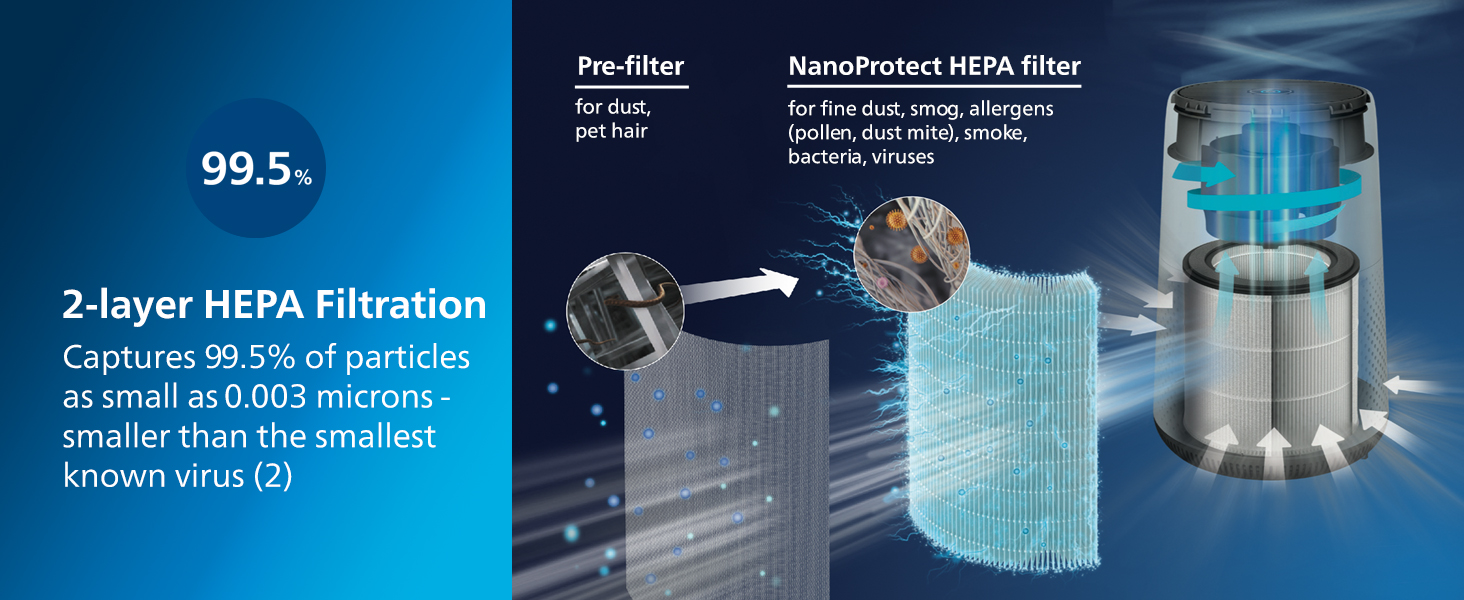 99.5%

2-layer HEPA Filtration

Captures 99.5% of particles as small as 0.003 microns - smaller than the smallest known virus (2)

Pre-filter

for dust, pet hair

NanoProtect HEPA filter

for fine dust, smog, allergens (pollen, dust mite), smoke, bacteria, viruses